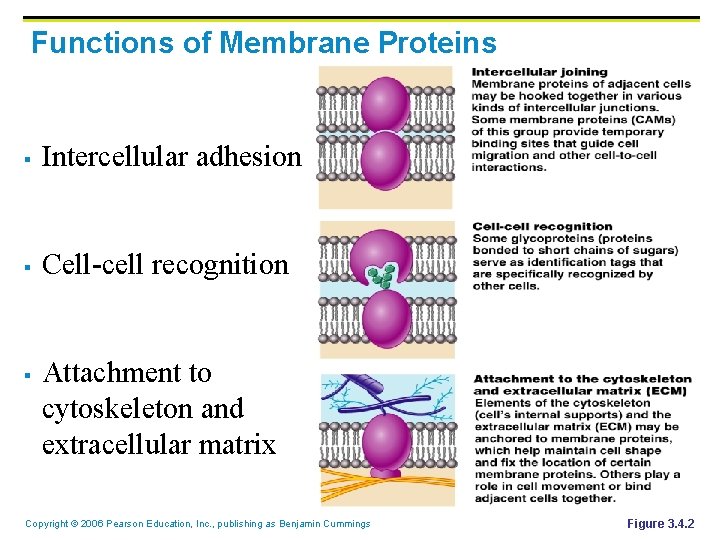 Functions of Membrane Proteins

▪ Intercellular adhesion

▪ Cell-cell recognition

▪ Attachment to cytoskeleton and extracellular matrix

Intercellular joining
Membrane proteins of adjacent cells may be hooked together in various kinds of intercellular junctions. Some membrane proteins (CAMs) of this group provide temporary binding sites that guide cell migration and other cell-to-cell interactions.

Cell-cell recognition
Some glycoproteins (proteins bonded to short chains of sugars) serve as identification tags that are specifically recognized by other cells.

Attachment to the cytoskeleton and extracellular matrix (ECM)
Elements of the cytoskeleton (cell's internal supports) and the extracellular matrix (ECM) may be anchored to membrane proteins, which help maintain cell shape and fix the location of certain membrane proteins. Others play a role in cell movement or bind adjacent cells together.

Copyright © 2006 Pearson Education, Inc., publishing as Benjamin Cummings

Figure 3.4.2